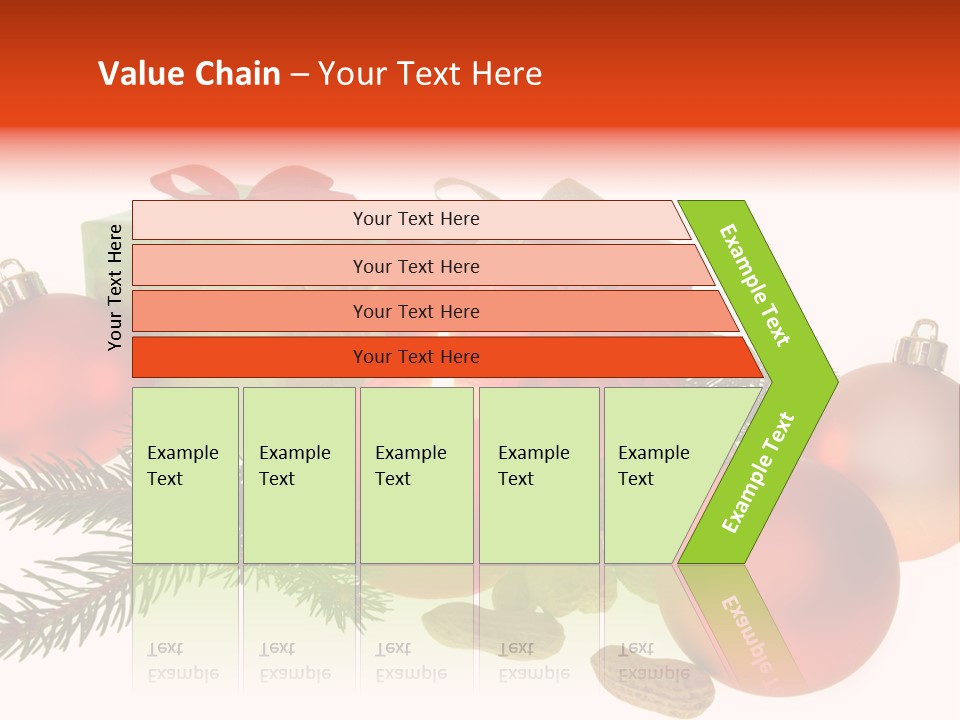 Value Chain – Your Text Here

Your Text Here

Your Text Here

Your Text Here

Your Text Here

Your Text Here

Example Text

Example Text

Example Text

Example Text

Example Text

Example Text

Example Text